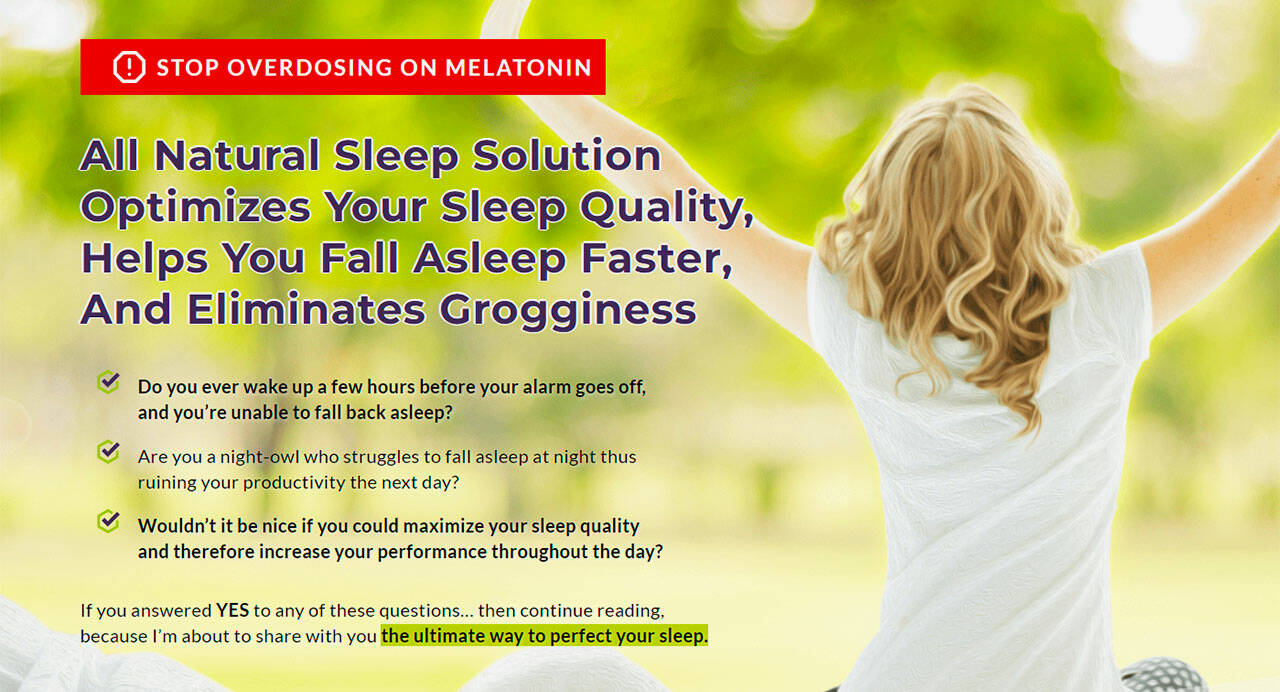 STOP OVERDOSING ON MELATONIN

All Natural Sleep Solution Optimizes Your Sleep Quality, Helps You Fall Asleep Faster, And Eliminates Grogginess

Do you ever wake up a few hours before your alarm goes off, and you're unable to fall back asleep?

Are you a night-owl who struggles to fall asleep at night thus ruining your productivity the next day?

Wouldn't it be nice if you could maximize your sleep quality and therefore increase your performance throughout the day?

If you answered YES to any of these questions… then continue reading, because I'm about to share with you the ultimate way to perfect your sleep.